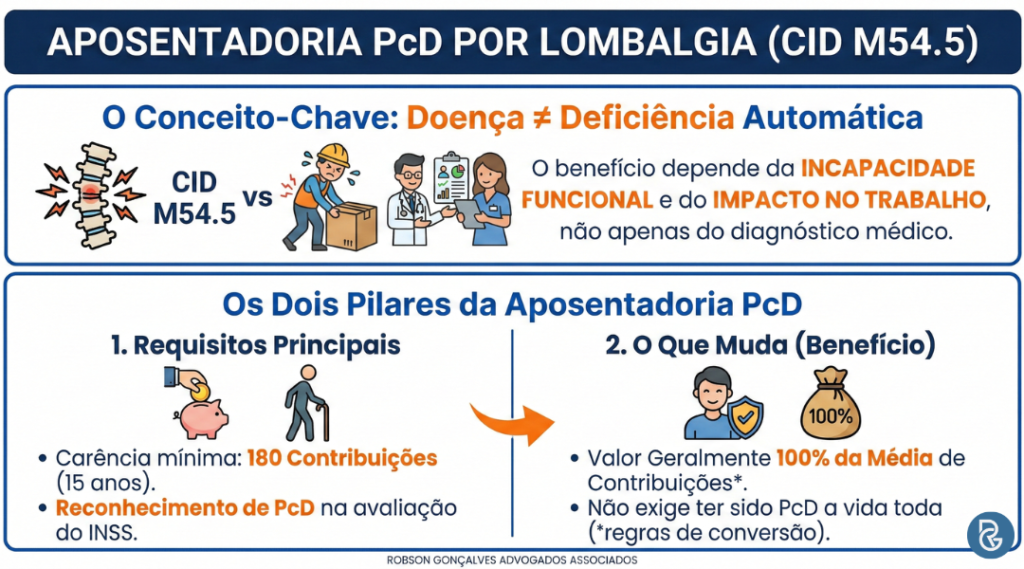 APOSENTADORIA PcD POR LOMBALGIA (CID M54.5)

O Conceito-Chave: Doença ≠ Deficiência Automática

CID M54.5 vs

O benefício depende da INCAPACIDADE FUNCIONAL e do IMPACTO NO TRABALHO, não apenas do diagnóstico médico.

Os Dois Pilares da Aposentadoria PcD

1. Requisitos Principais

• Carência mínima: 180 Contribuições (15 anos).
• Reconhecimento de PcD na avaliação do INSS.

2. O Que Muda (Benefício)

100%

• Valor Geralmente 100% da Média de Contribuições*.
• Não exige ter sido PcD a vida toda (*regras de conversão).

ROBSON GONÇALVES ADVOGADOS ASSOCIADOS